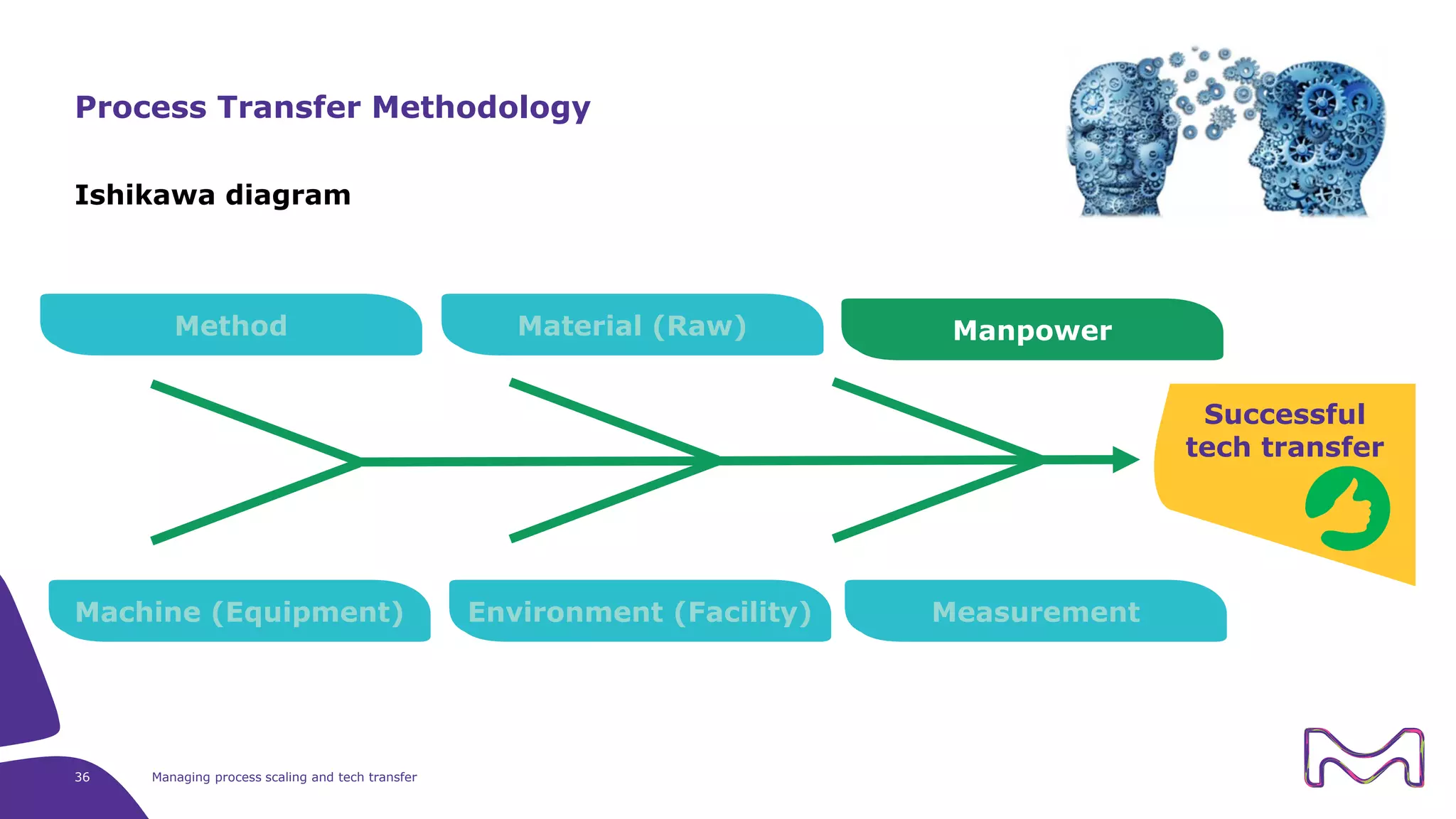 Process Transfer Methodology

Ishikawa diagram

Method

Material (Raw)

Manpower

Successful tech transfer

Machine (Equipment)

Environment (Facility)

Measurement

36

Managing process scaling and tech transfer